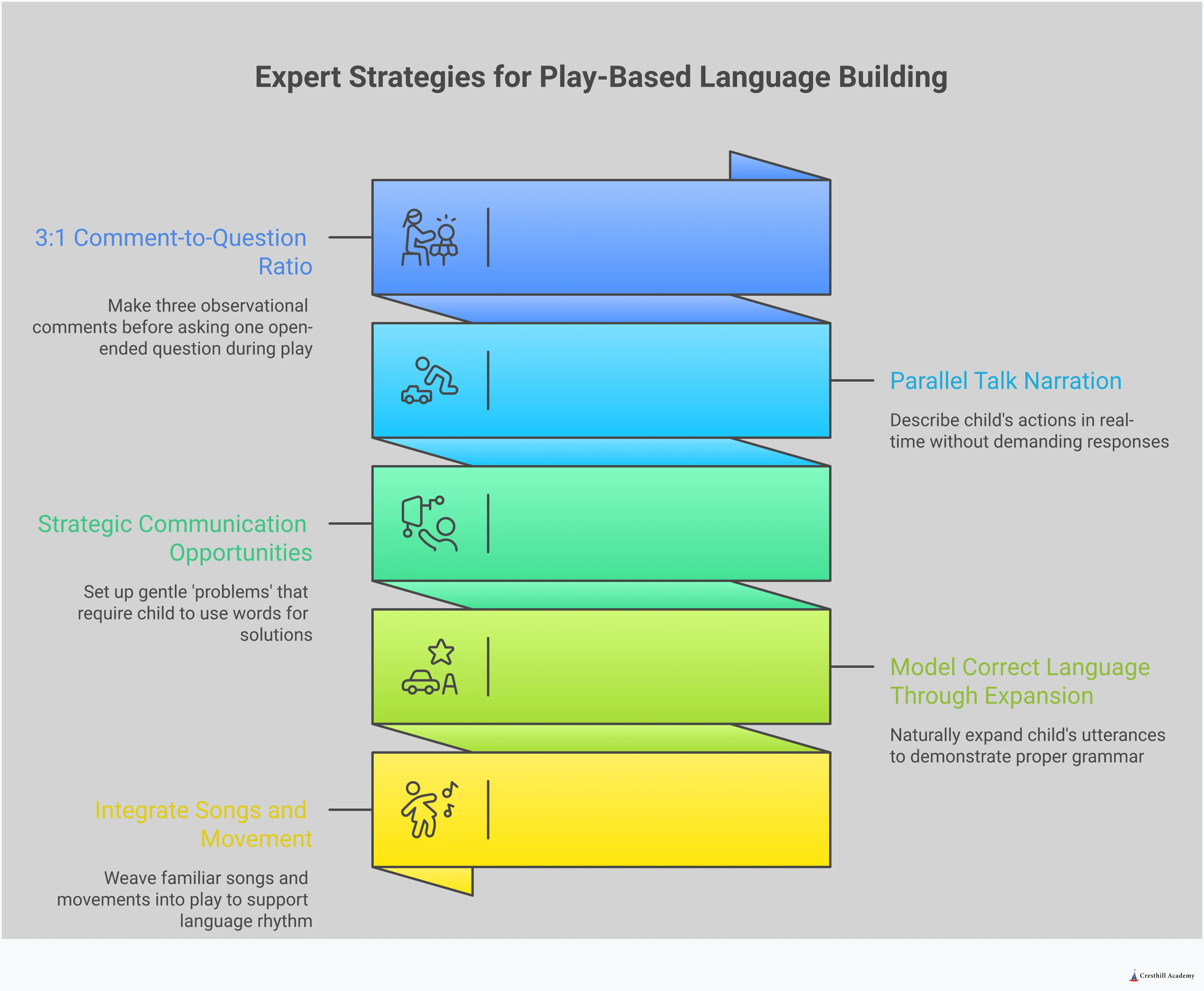 Expert Strategies for Play-Based Language Building

3:1 Comment-to-Question Ratio

Make three observational comments before asking one open-ended question during play

Parallel Talk Narration

Describe child's actions in real-time without demanding responses

Strategic Communication Opportunities

Set up gentle 'problems' that require child to use words for solutions

Model Correct Language Through Expansion

Naturally expand child's utterances to demonstrate proper grammar

Integrate Songs and Movement

Weave familiar songs and movements into play to support language rhythm

Cresthill Academy